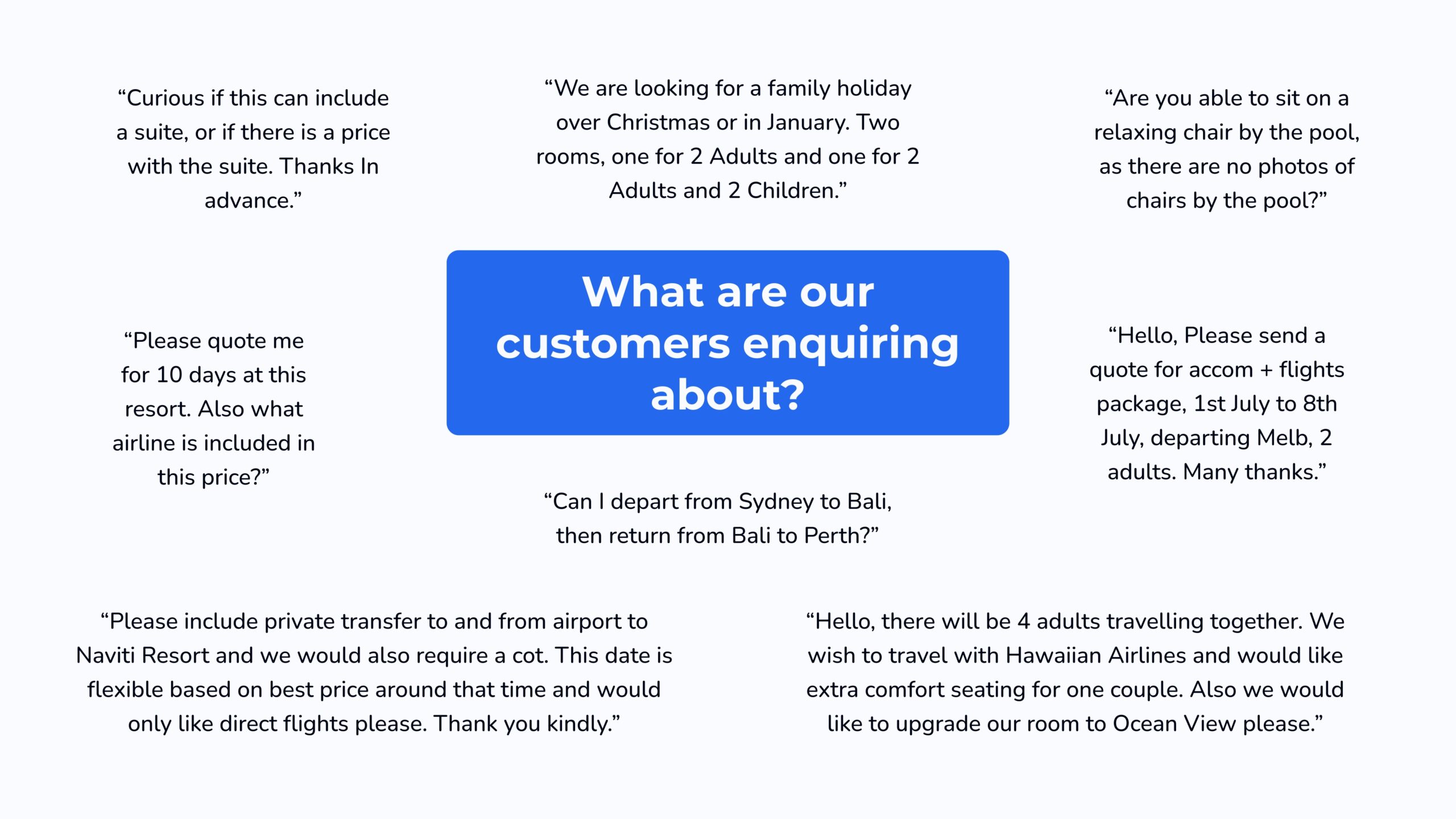 “Curious if this can include a suite, or if there is a price with the suite. Thanks In advance.”

“We are looking for a family holiday over Christmas or in January. Two rooms, one for 2 Adults and one for 2 Adults and 2 Children.”

“Are you able to sit on a relaxing chair by the pool, as there are no photos of chairs by the pool?”

“Please quote me for 10 days at this resort. Also what airline is included in this price?”

What are our customers enquiring about?

“Hello, Please send a quote for accom + flights package, 1st July to 8th July, departing Melb, 2 adults. Many thanks.”

“Can I depart from Sydney to Bali, then return from Bali to Perth?”

“Please include private transfer to and from airport to Naviti Resort and we would also require a cot. This date is flexible based on best price around that time and would only like direct flights please. Thank you kindly.”

“Hello, there will be 4 adults travelling together. We wish to travel with Hawaiian Airlines and would like extra comfort seating for one couple. Also we would like to upgrade our room to Ocean View please.”